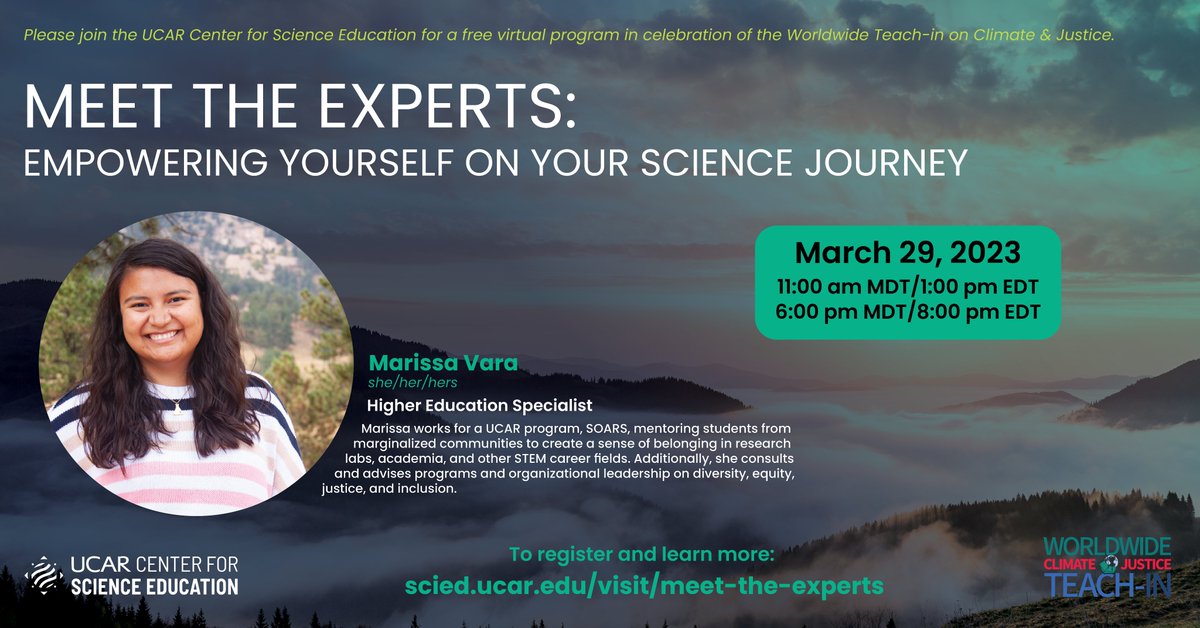 Please join the UCAR Center for Science Education for a free virtual program in celebration of the Worldwide Teach-in on Climate & Justice.

MEET THE EXPERTS:
EMPOWERING YOURSELF ON YOUR SCIENCE JOURNEY

March 29, 2023
11:00 am MDT/1:00 pm EDT
6:00 pm MDT/8:00 pm EDT

Marissa Vara
she/her/hers
Higher Education Specialist

Marissa works for a UCAR program, SOARS, mentoring students from marginalized communities to create a sense of belonging in research labs, academia, and other STEM career fields. Additionally, she consults and advises programs and organizational leadership on diversity, equity, justice, and inclusion.

UCAR CENTER FOR SCIENCE EDUCATION

To register and learn more:
scied.ucar.edu/visit/meet-the-experts

WORLDWIDE CLIMATE JUSTICE TEACH-IN